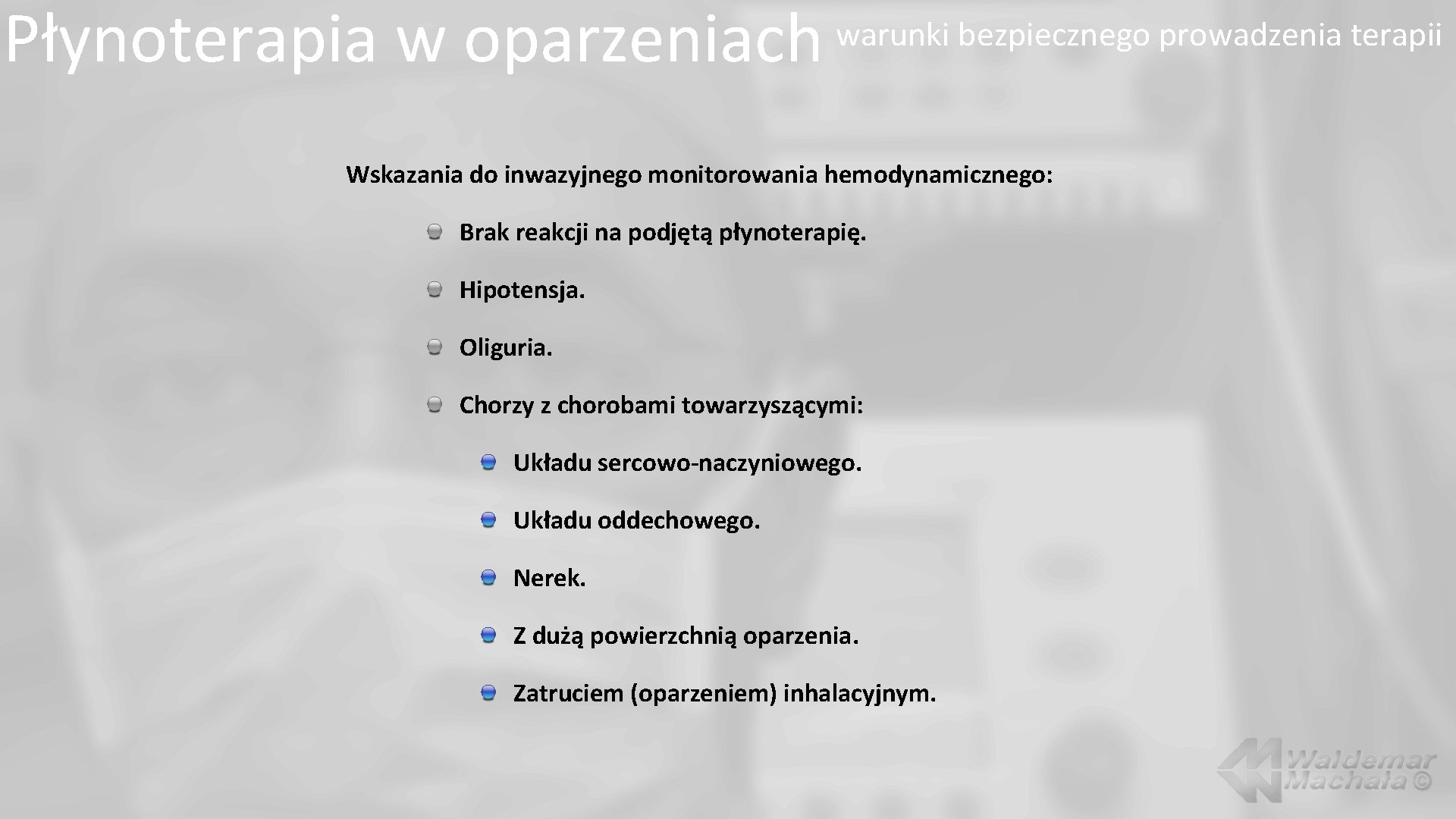 Płynoterapia w oparzeniach warunki bezpiecznego prowadzenia terapii

Wskazania do inwazyjnego monitorowania hemodynamicznego:

Brak reakcji na podjętą płynoterapię.

Hipotensja.

Oliguria.

Chorzy z chorobami towarzyszącymi:

Układu sercowo-naczyniowego.

Układu oddechowego.

Nerek.

Z dużą powierzchnią oparzenia.

Zatruciem (oparzeniem) inhalacyjnym.

Waldemar Machała ©